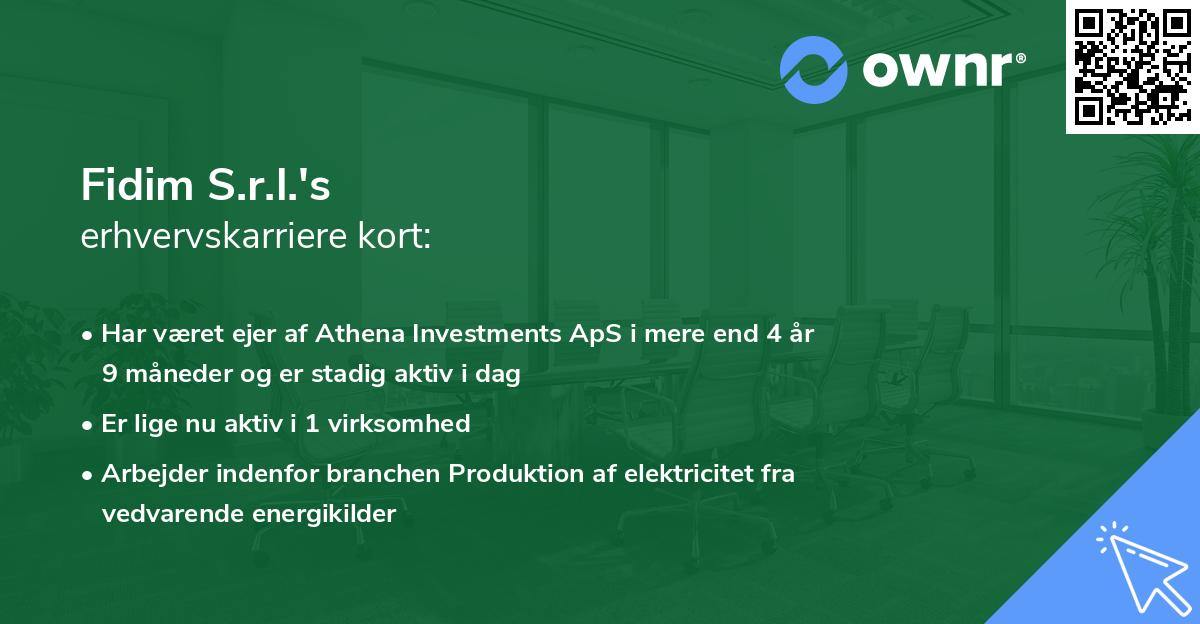 ownr®

Fidim S.r.l.'s
erhvervskarriere kort:

• Har været ejer af Athena Investments ApS i mere end 4 år 9 måneder og er stadig aktiv i dag
• Er lige nu aktiv i 1 virksomhed
• Arbejder indenfor branchen Produktion af elektricitet fra vedvarende energikilder